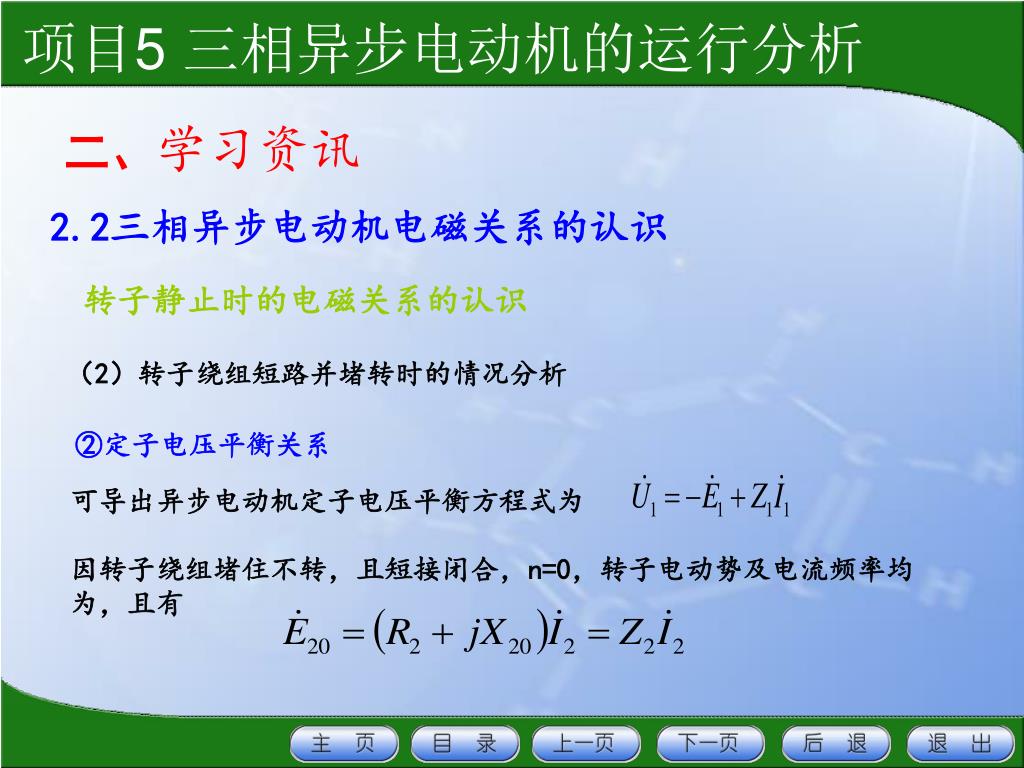 项目5 三相异步电动机的运行分析

二、学习资讯

2.2三相异步电动机电磁关系的认识

转子静止时的电磁关系的认识

（2）转子绕组短路并堵转时的情况分析

②定子电压平衡关系

可导出异步电动机定子电压平衡方程式为 $\dot{U}_1 = -\dot{E}_1 + Z_1\dot{I}_1$

因转子绕组堵住不转，且短接闭合，n=0，转子电动势及电流频率均为，且有 $\dot{E}_{20} = (R_2 + jX_{20})\dot{I}_2 = Z_2\dot{I}_2$

主 页 目 录 上一页 下一页 后 退 退 出